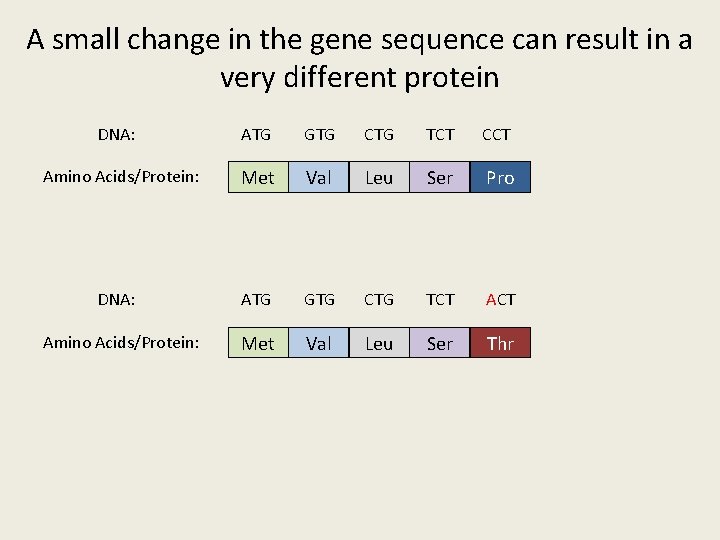 A small change in the gene sequence can result in a very different protein

DNA: ATG GTG CTG TCT CCT

Amino Acids/Protein: Met Val Leu Ser Pro

DNA: ATG GTG CTG TCT ACT

Amino Acids/Protein: Met Val Leu Ser Thr